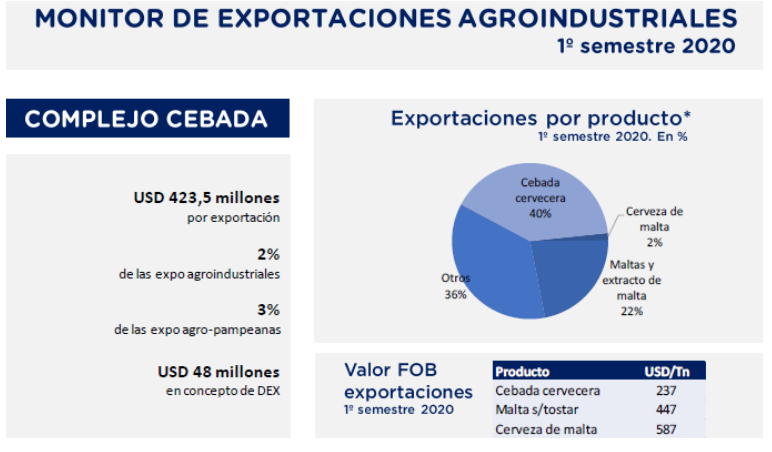 MONITOR DE EXPORTACIONES AGROINDUSTRIALES
1º semestre 2020

COMPLEJO CEBADA

USD 423,5 millones
por exportación

2%
de las expo agroindustriales

3%
de las expo agro-pampeanas

USD 48 millones
en concepto de DEX

Exportaciones por producto*
1º semestre 2020. En %

Cebada cervecera 40%
Cerveza de malta 2%
Maltas y extracto de malta 22%
Otros 36%

Valor FOB exportaciones
1º semestre 2020

| Producto | USD/Tn |
|---|---|
| Cebada cervecera | 237 |
| Malta s/tostar | 447 |
| Cerveza de malta | 587 |